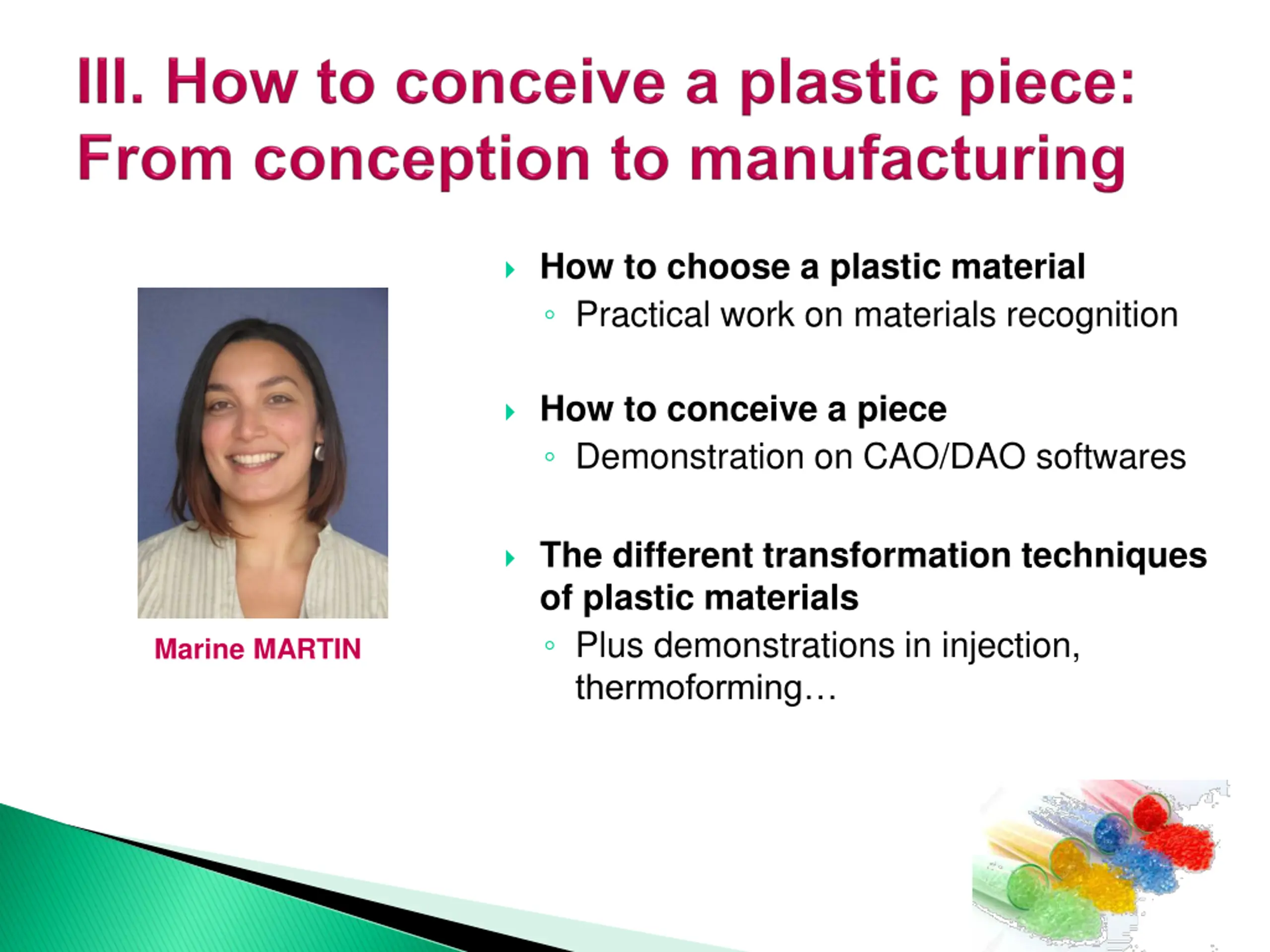 III. How to conceive a plastic piece: From conception to manufacturing

Marine MARTIN

How to choose a plastic material
Practical work on materials recognition

How to conceive a piece
Demonstration on CAO/DAO softwares

The different transformation techniques of plastic materials
Plus demonstrations in injection, thermoforming…